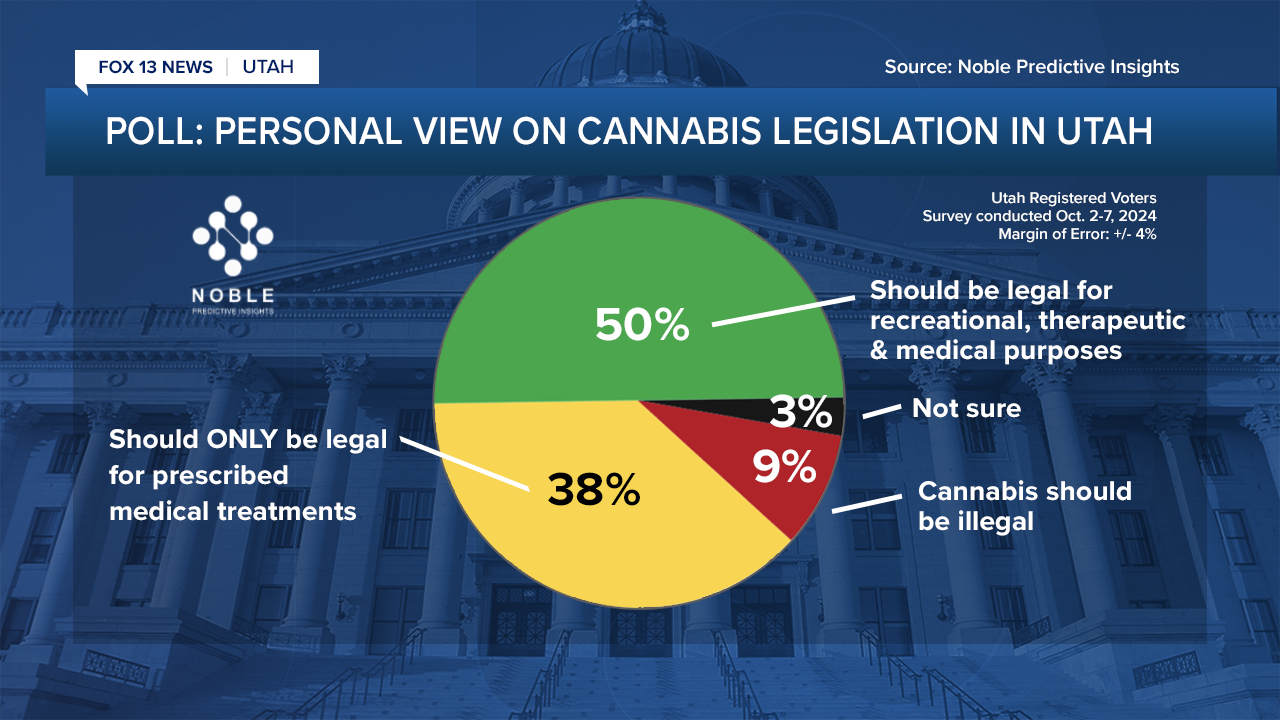 FOX 13 NEWS | UTAH

Source: Noble Predictive Insights

POLL: PERSONAL VIEW ON CANNABIS LEGISLATION IN UTAH

Utah Registered Voters
Survey conducted Oct. 2-7, 2024
Margin of Error: +/- 4%

NOBLE
PREDICTIVE INSIGHTS

50%
Should be legal for recreational, therapeutic & medical purposes

3%
Not sure

9%
Cannabis should be illegal

38%
Should ONLY be legal for prescribed medical treatments